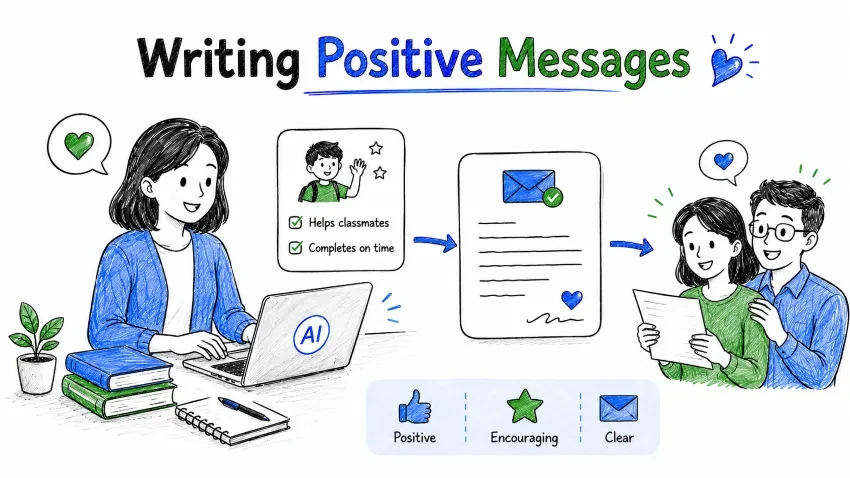 Writing Positive Messages

☑ Helps classmates
☑ Completes on time

AI

Positive

Encouraging

Clear